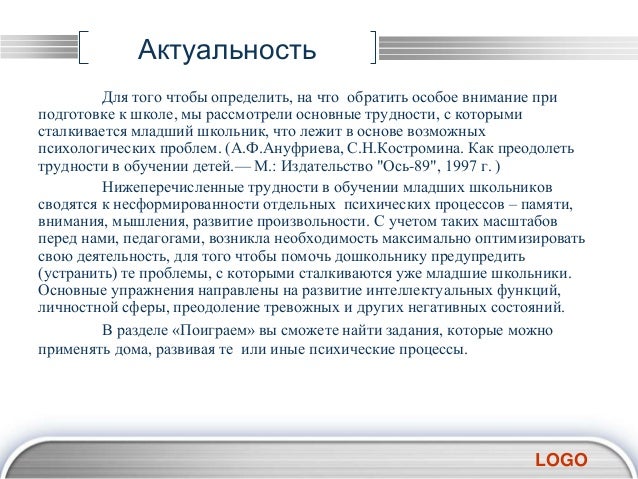 Актуальность

Для того чтобы определить, на что обратить особое внимание при подготовке к школе, мы рассмотрели основные трудности, с которыми сталкивается младший школьник, что лежит в основе возможных психологических проблем. (А.Ф.Ануфриева, С.Н.Костромина. Как преодолеть трудности в обучении детей.— М.: Издательство "Ось-89", 1997 г. )

Нижеперечисленные трудности в обучении младших школьников сводятся к несформированности отдельных психических процессов – памяти, внимания, мышления, развитие произвольности. С учетом таких масштабов перед нами, педагогами, возникла необходимость максимально оптимизировать свою деятельность, для того чтобы помочь дошкольнику предупредить (устранить) те проблемы, с которыми сталкиваются уже младшие школьники. Основные упражнения направлены на развитие интеллектуальных функций, личностной сферы, преодоление тревожных и других негативных состояний.

В разделе «Поиграем» вы сможете найти задания, которые можно применять дома, развивая те или иные психические процессы.

LOGO